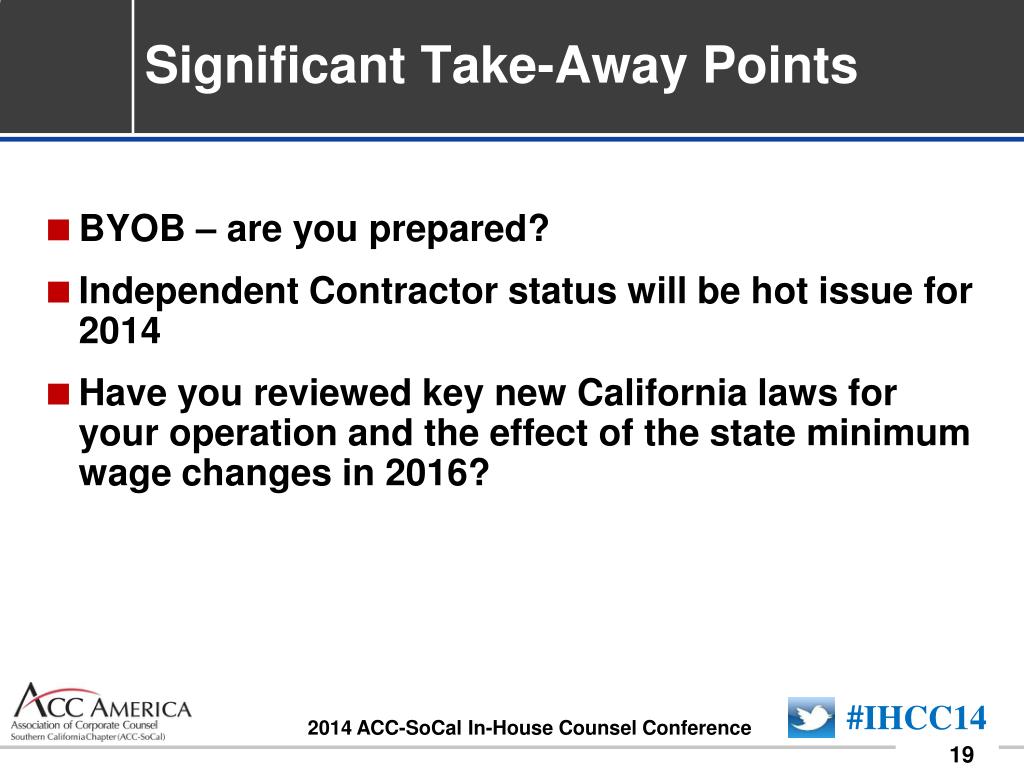 Significant Take-Away Points

BYOB – are you prepared?

Independent Contractor status will be hot issue for 2014

Have you reviewed key new California laws for your operation and the effect of the state minimum wage changes in 2016?

ACC AMERICA
Association of Corporate Counsel
Southern California Chapter (ACC-SoCal)

2014 ACC-SoCal In-House Counsel Conference

#IHCC14

19